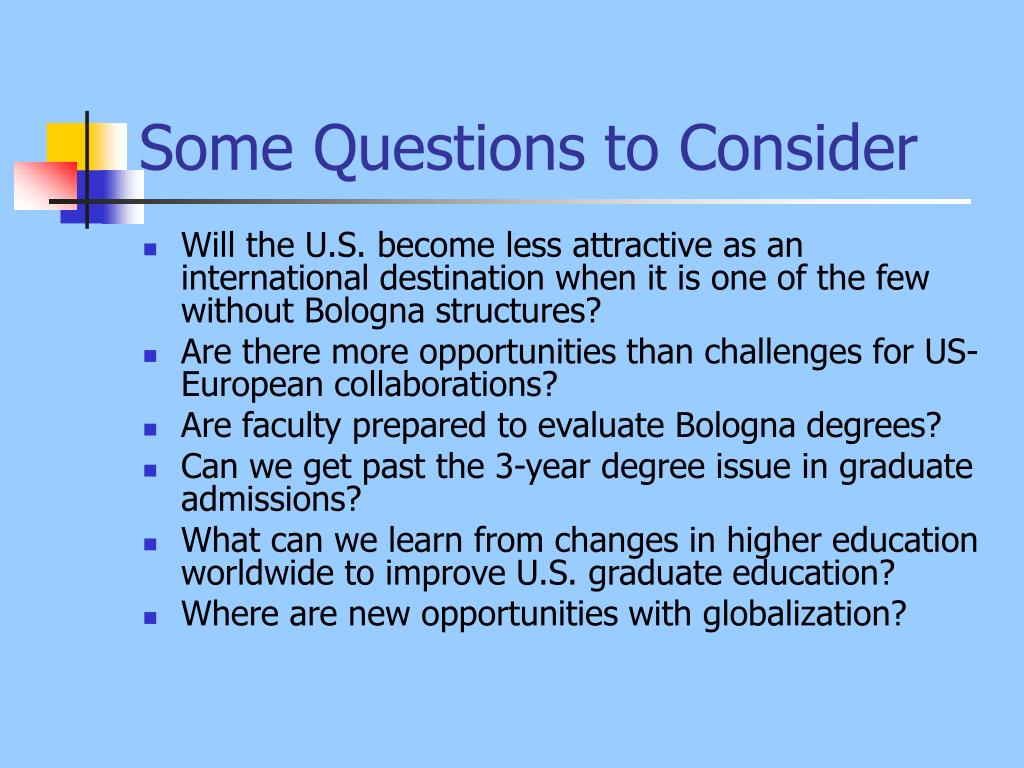 Some Questions to Consider

- Will the U.S. become less attractive as an international destination when it is one of the few without Bologna structures?
- Are there more opportunities than challenges for US-European collaborations?
- Are faculty prepared to evaluate Bologna degrees?
- Can we get past the 3-year degree issue in graduate admissions?
- What can we learn from changes in higher education worldwide to improve U.S. graduate education?
- Where are new opportunities with globalization?